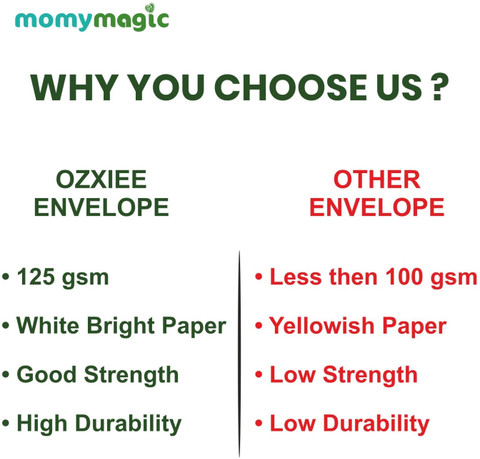 momymagic

WHY YOU CHOOSE US ?

OZXIEE ENVELOPE

• 125 gsm
• White Bright Paper
• Good Strength
• High Durability

OTHER ENVELOPE

• Less then 100 gsm
• Yellowish Paper
• Low Strength
• Low Durability